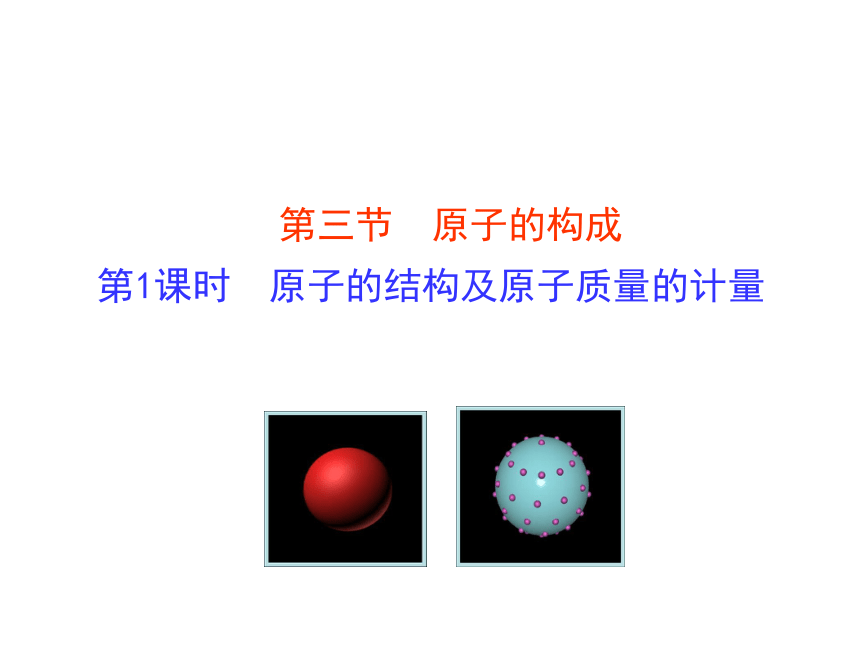 第三节　原子的构成

第1课时　原子的结构及原子质量的计量